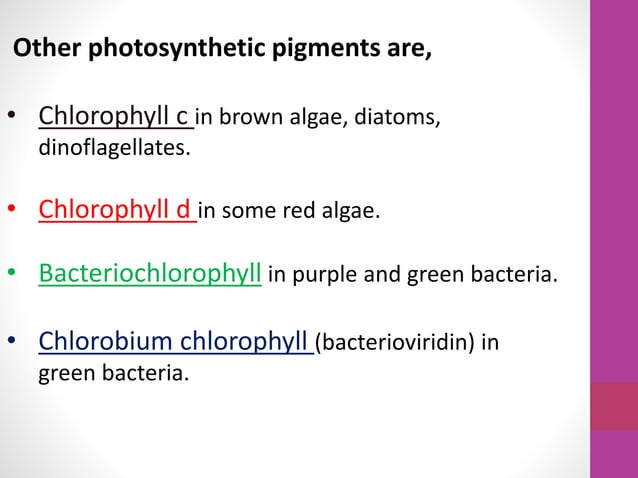 Other photosynthetic pigments are,

• Chlorophyll c in brown algae, diatoms, dinoflagellates.

• Chlorophyll d in some red algae.

• Bacteriochlorophyll in purple and green bacteria.

• Chlorobium chlorophyll (bacterioviridin) in green bacteria.